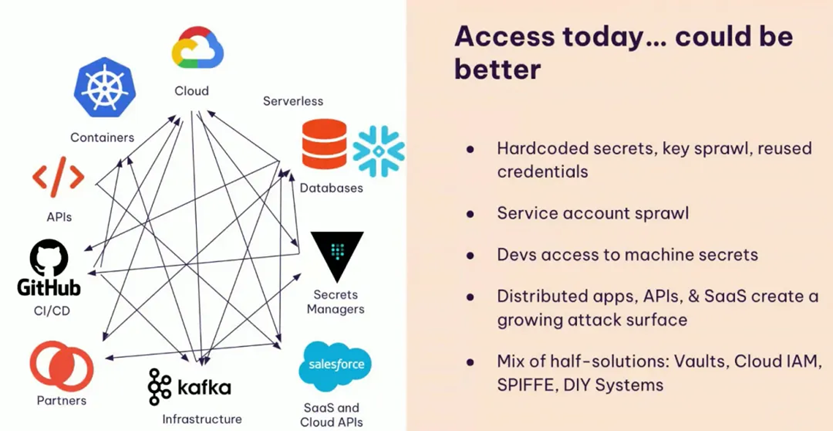 Cloud

Serverless

Containers

Databases

APIs

GitHub

CI/CD

Secrets Managers

Partners

kafka

Infrastructure

salesforce

SaaS and Cloud APIs

Access today… could be better

- Hardcoded secrets, key sprawl, reused credentials
- Service account sprawl
- Devs access to machine secrets
- Distributed apps, APIs, & SaaS create a growing attack surface
- Mix of half-solutions: Vaults, Cloud IAM, SPIFFE, DIY Systems